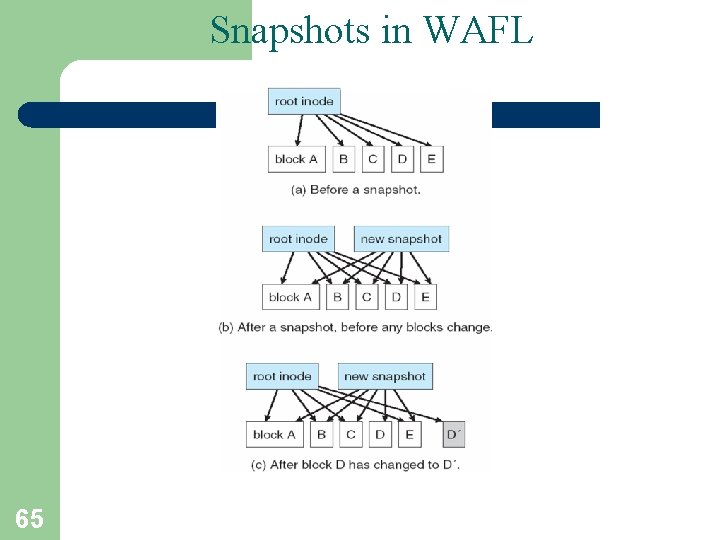 Snapshots in WAFL

root inode

block A
B
C
D
E

(a) Before a snapshot.

root inode
new snapshot

block A
B
C
D
E

(b) After a snapshot, before any blocks change.

root inode
new snapshot

block A
B
C
D
E
D´

(c) After block D has changed to D´.

65